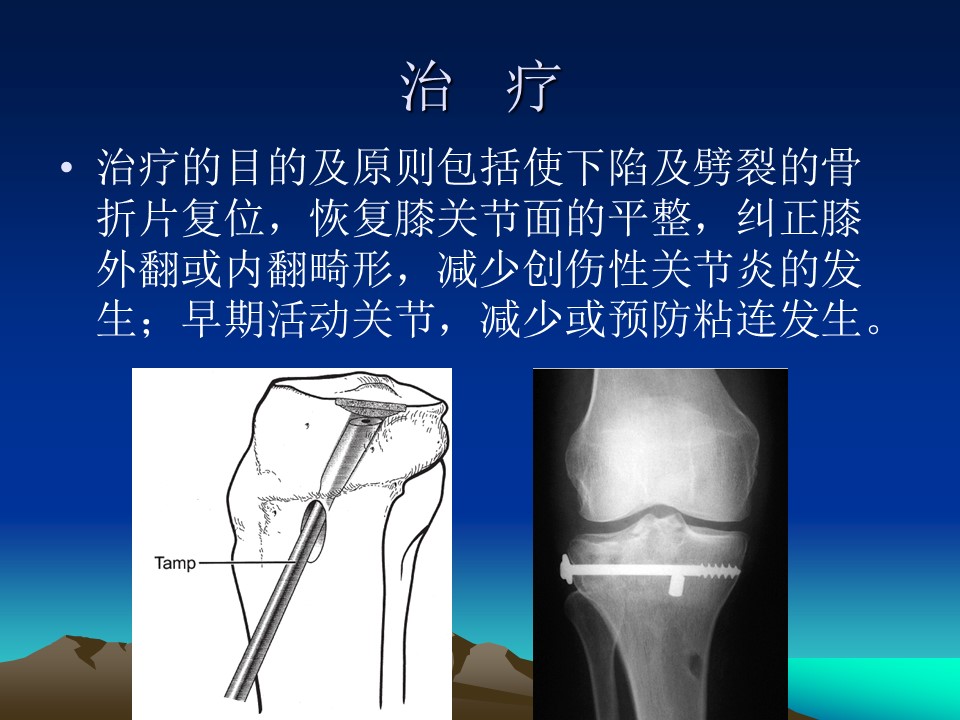 治　疗

• 治疗的目的及原则包括使下陷及劈裂的骨折片复位，恢复膝关节面的平整，纠正膝外翻或内翻畸形，减少创伤性关节炎的发生；早期活动关节，减少或预防粘连发生。

Tamp